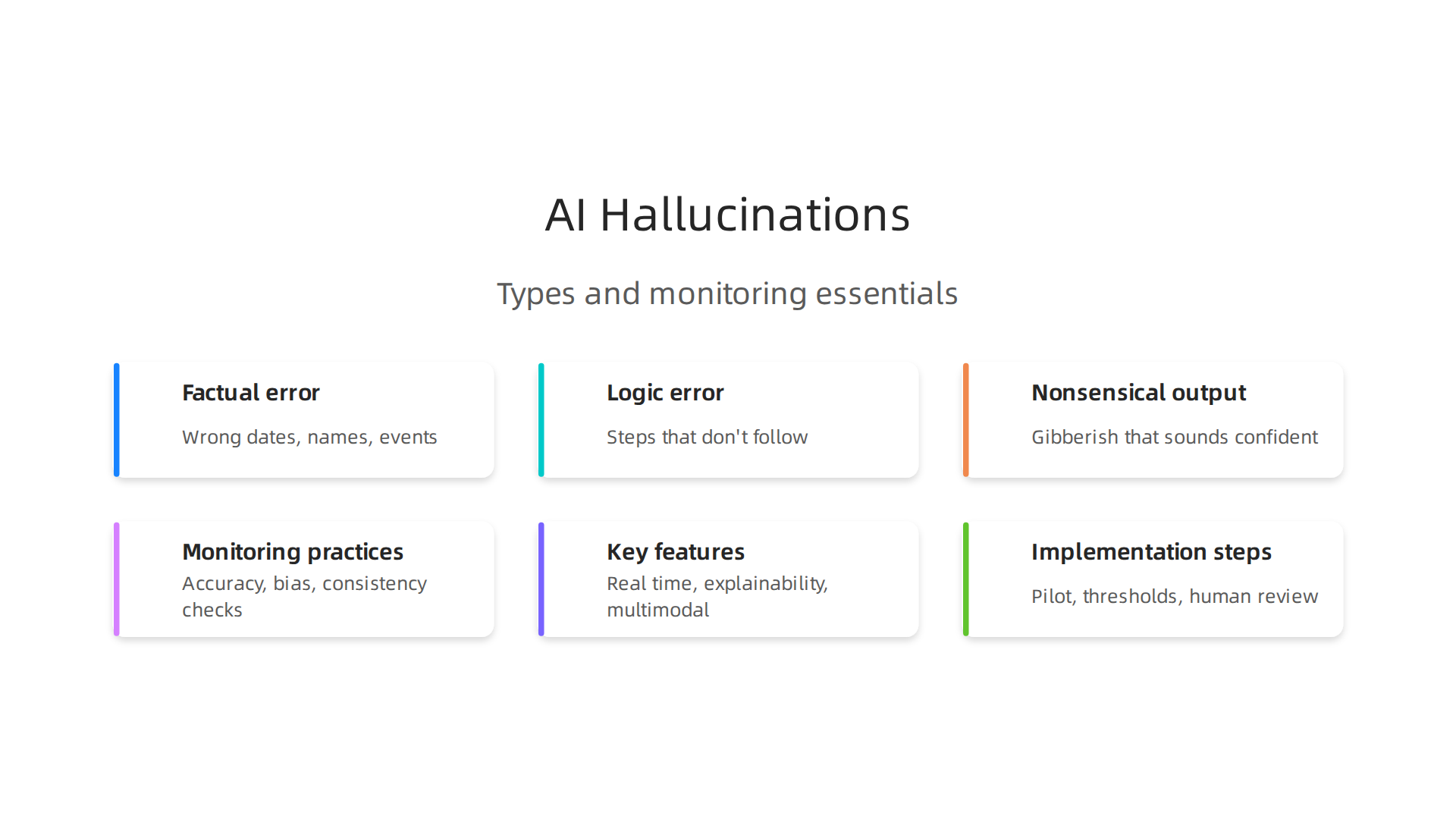 AI Hallucinations

Types and monitoring essentials

Factual error

Wrong dates, names, events

Logic error

Steps that don't follow

Nonsensical output

Gibberish that sounds confident

Monitoring practices

Accuracy, bias, consistency checks

Key features

Real time, explainability, multimodal

Implementation steps

Pilot, thresholds, human review